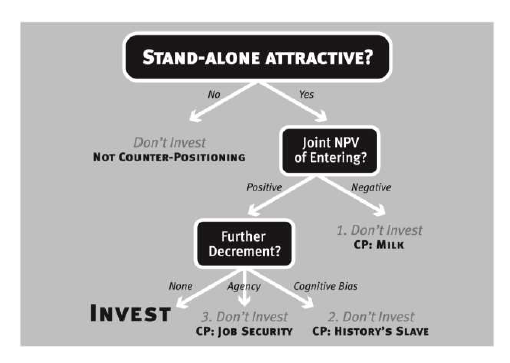 STAND-ALONE ATTRACTIVE?

No

Yes

Don't Invest
NOT COUNTER-POSITIONING

Joint NPV of Entering?

Positive

Negative

Further Decrement?

1. Don't Invest
CP: MILK

None

Agency

Cognitive Bias

INVEST

3. Don't Invest
CP: JOB SECURITY

2. Don't Invest
CP: HISTORY'S SLAVE